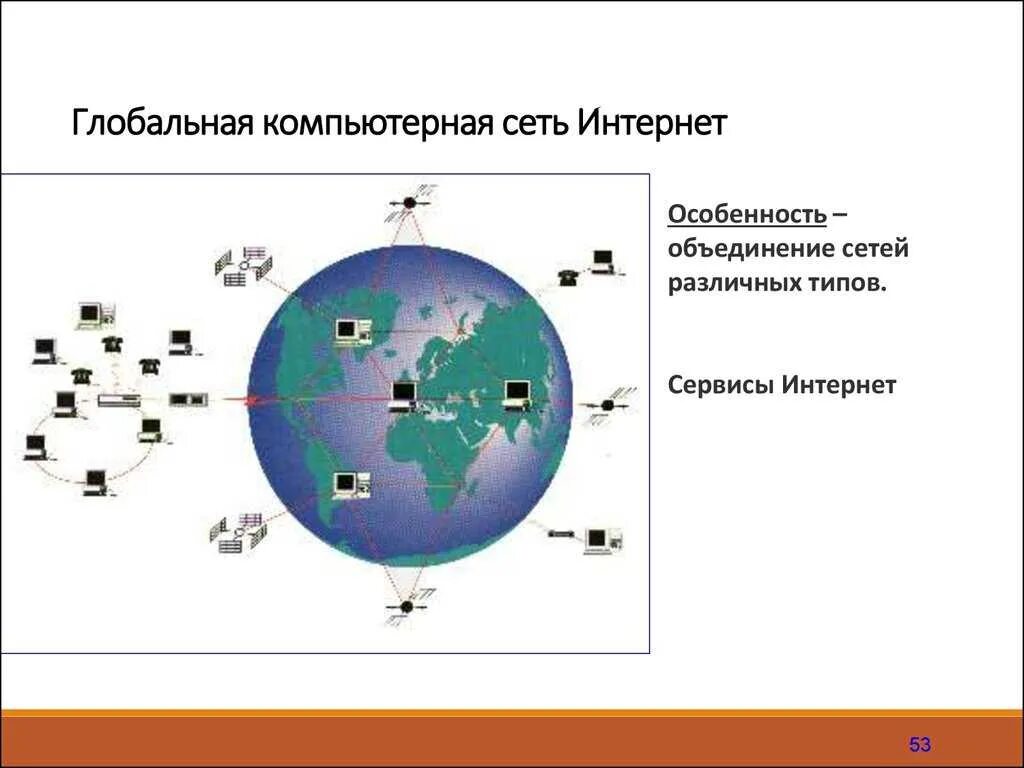 Глобальная компьютерная сеть Интернет

Особенность – объединение сетей различных типов.

Сервисы Интернет

53